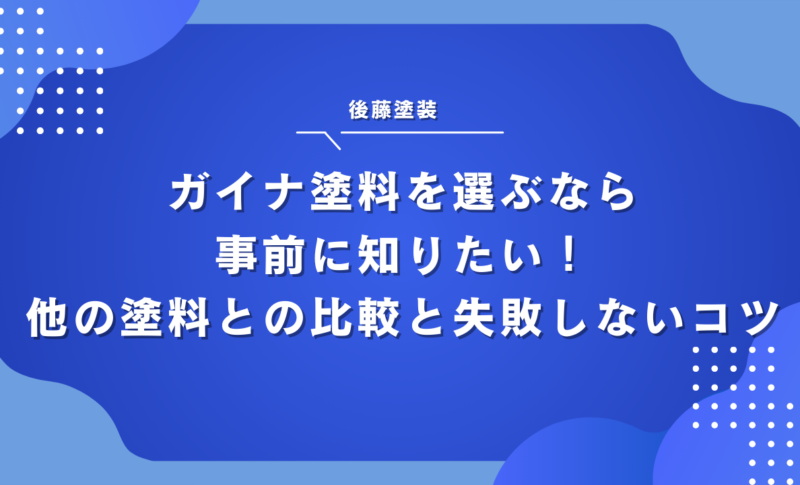 後藤塗装

ガイナ塗料を選ぶなら
事前に知りたい！
他の塗料との比較と失敗しないコツ